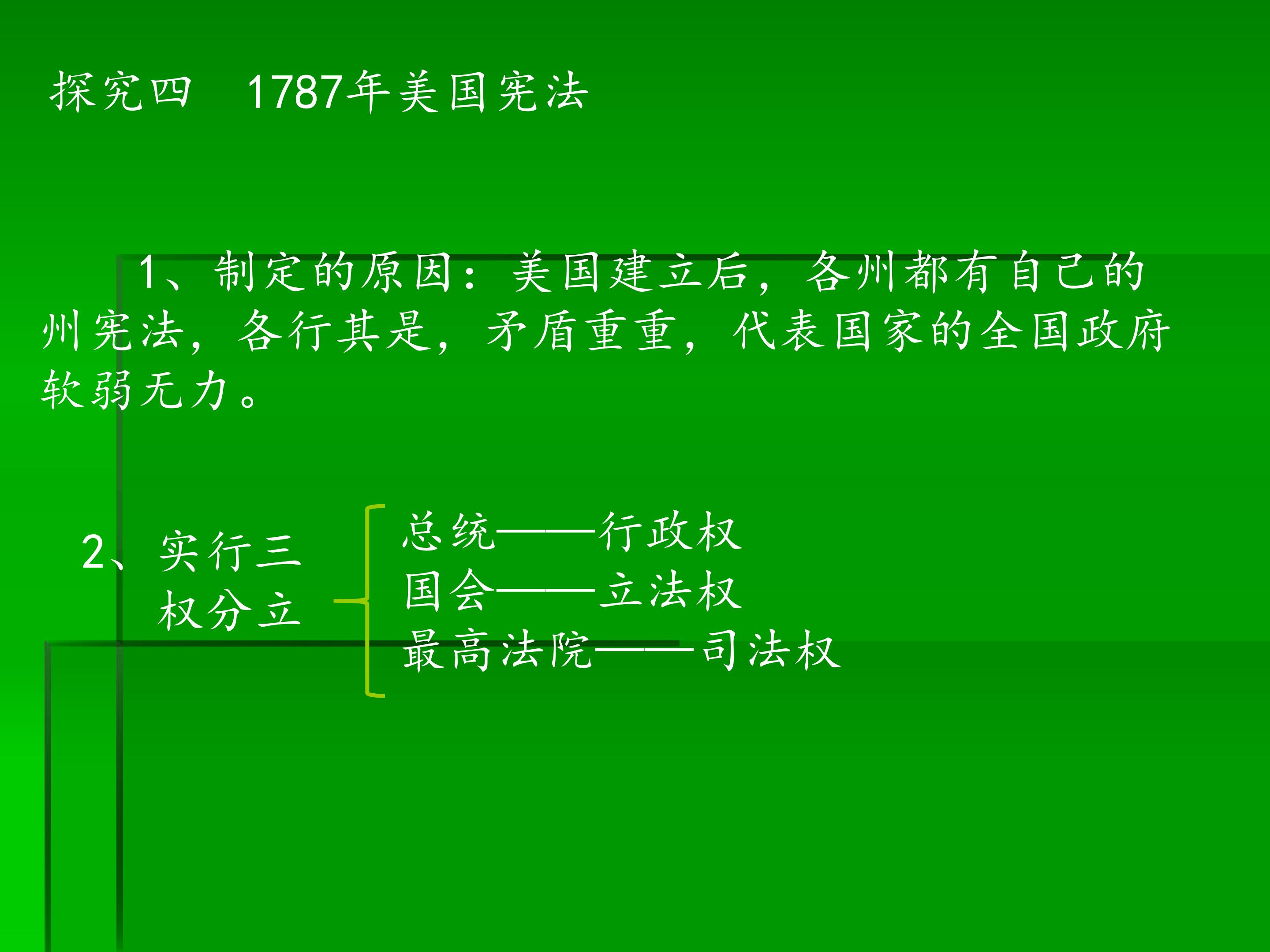 探究四 1787年美国宪法

1、制定的原因：美国建立后，各州都有自己的州宪法，各行其是，矛盾重重，代表国家的全国政府软弱无力。

2、实行三
权分立

总统——行政权
国会——立法权
最高法院——司法权